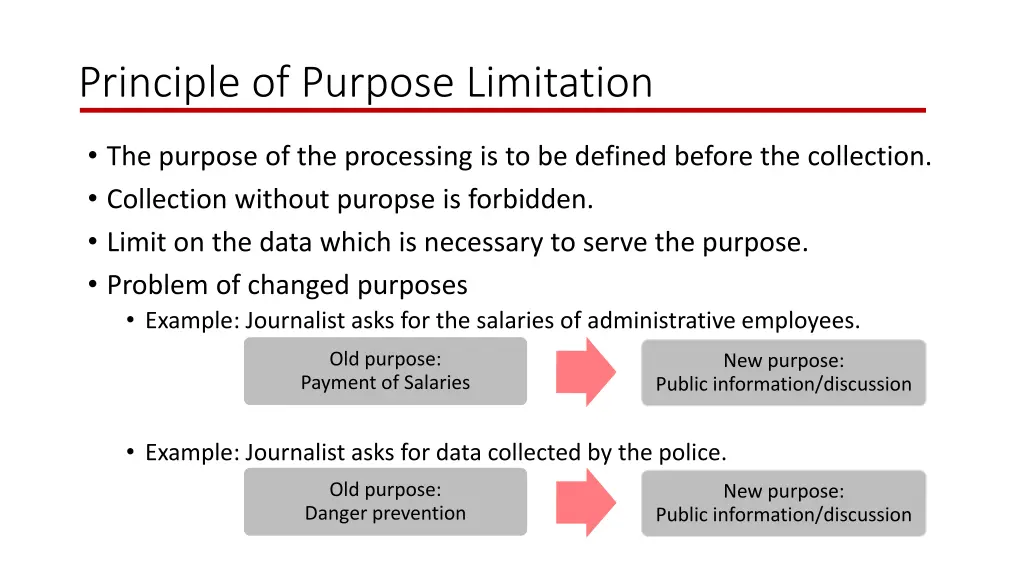 Principle of Purpose Limitation

• The purpose of the processing is to be defined before the collection.
• Collection without puropse is forbidden.
• Limit on the data which is necessary to serve the purpose.
• Problem of changed purposes
  • Example: Journalist asks for the salaries of administrative employees.

Old purpose:
Payment of Salaries

New purpose:
Public information/discussion

  • Example: Journalist asks for data collected by the police.

Old purpose:
Danger prevention

New purpose:
Public information/discussion